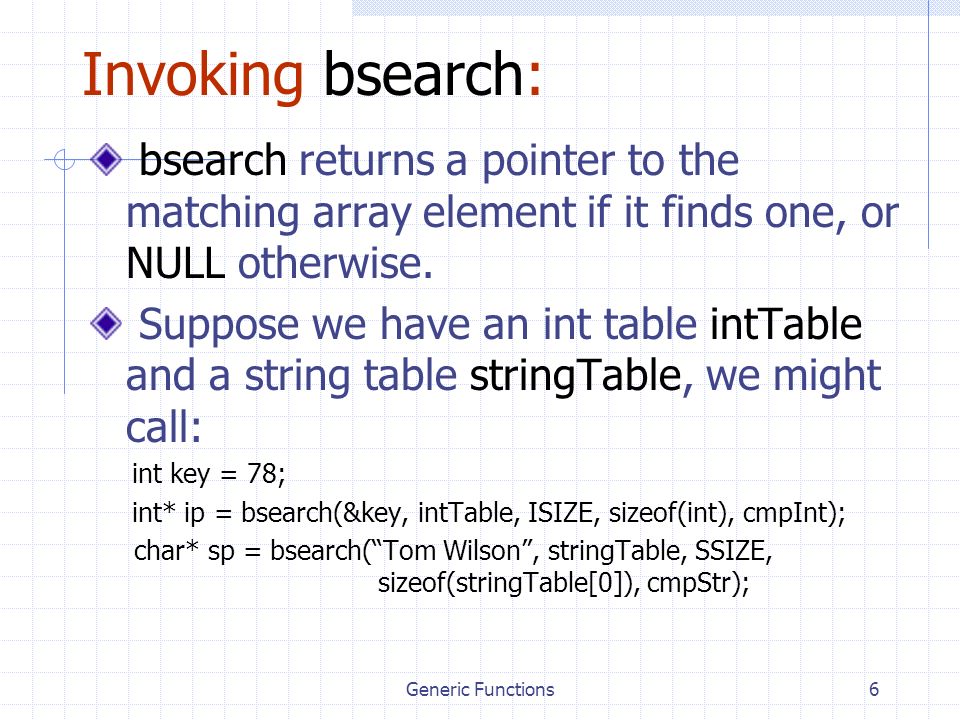 Invoking bsearch:

bsearch returns a pointer to the matching array element if it finds one, or NULL otherwise.

Suppose we have an int table intTable and a string table stringTable, we might call:

int key = 78;
int* ip = bsearch(&key, intTable, ISIZE, sizeof(int), cmpInt);
char* sp = bsearch(“Tom Wilson”, stringTable, SSIZE, sizeof(stringTable[0]), cmpStr);

Generic Functions 6